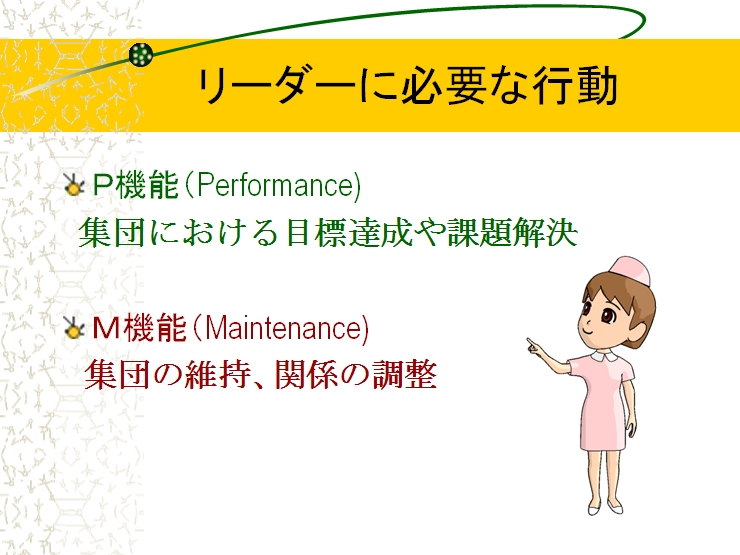 リーダーに必要な行動

P機能（Performance）
集団における目標達成や課題解決

M機能（Maintenance）
集団の維持、関係の調整